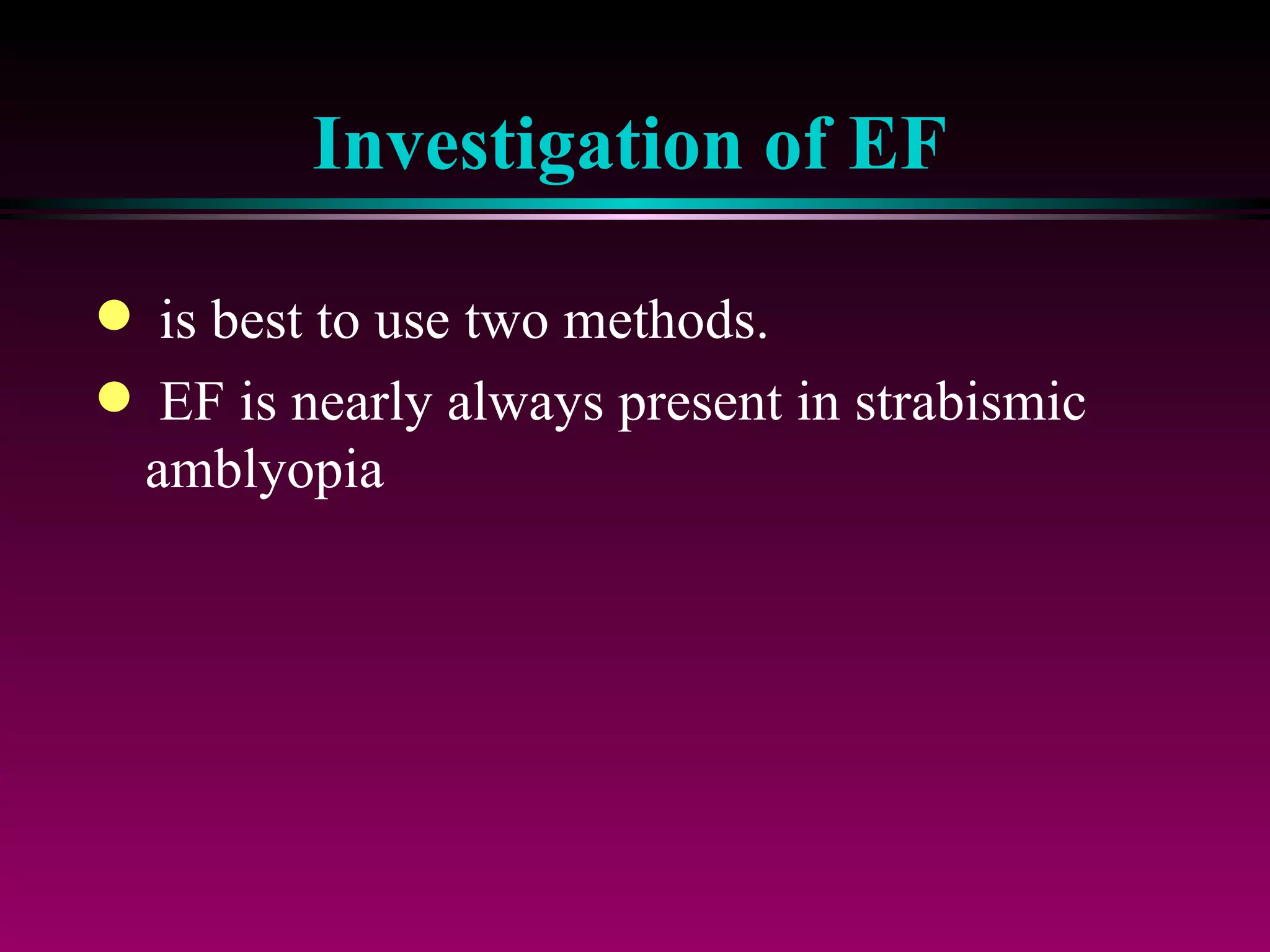 Investigation of EF

- is best to use two methods.
- EF is nearly always present in strabismic amblyopia